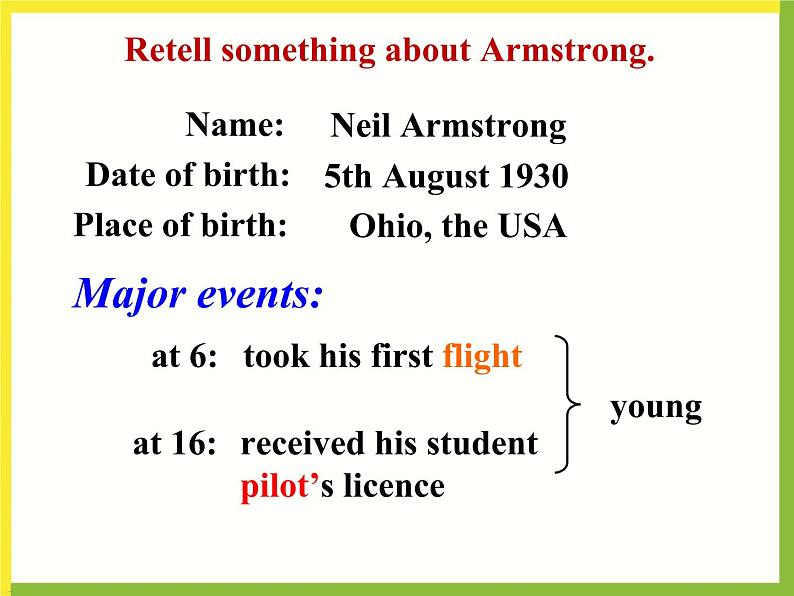 Retell something about Armstrong.

Name: Neil Armstrong
Date of birth: 5th August 1930
Place of birth: Ohio, the USA

Major events:

at 6: took his first flight

at 16: received his student pilot's licence

young